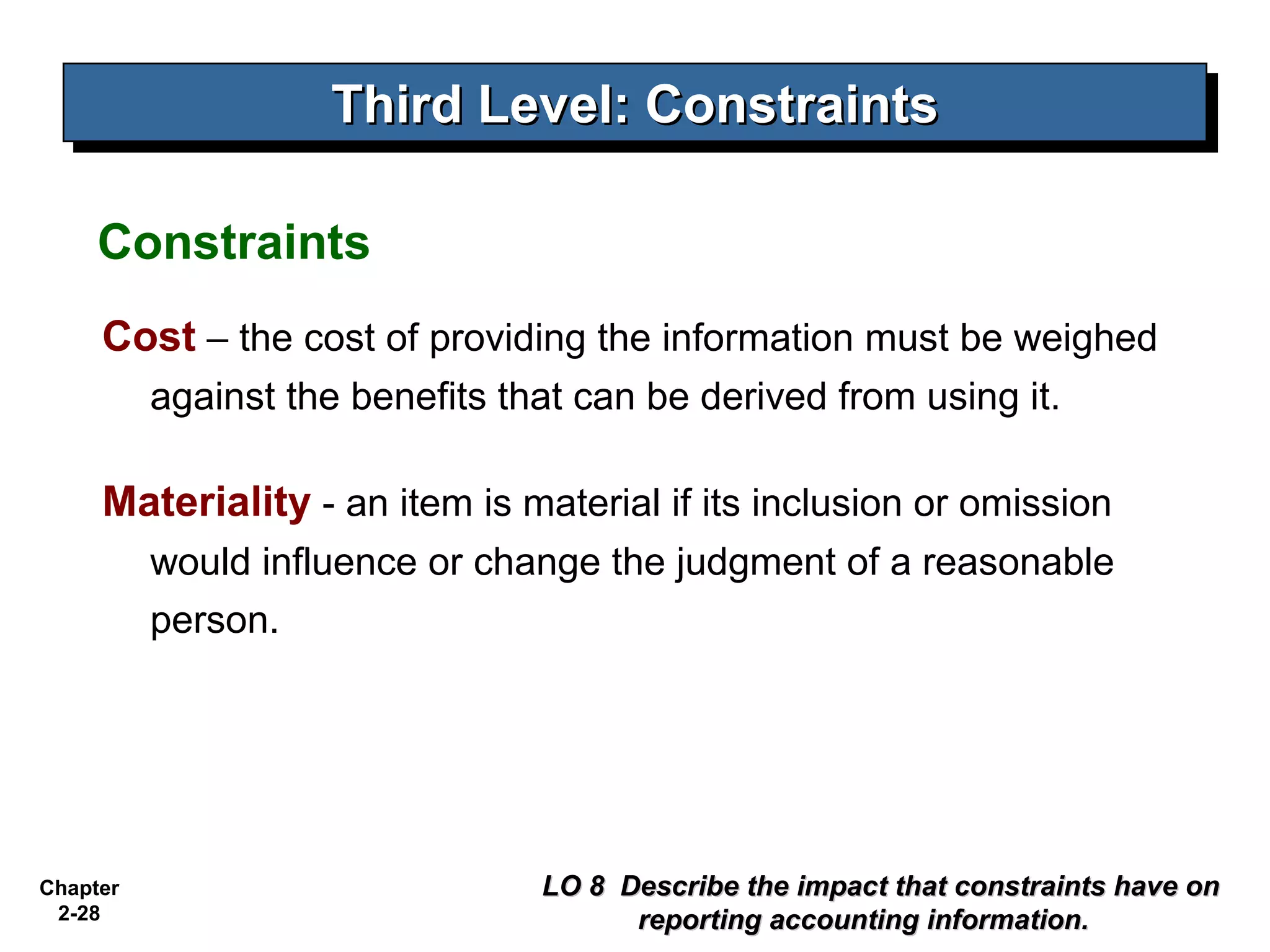 Third Level: Constraints

Constraints

Cost – the cost of providing the information must be weighed against the benefits that can be derived from using it.

Materiality - an item is material if its inclusion or omission would influence or change the judgment of a reasonable person.

Chapter 2-28

LO 8 Describe the impact that constraints have on reporting accounting information.